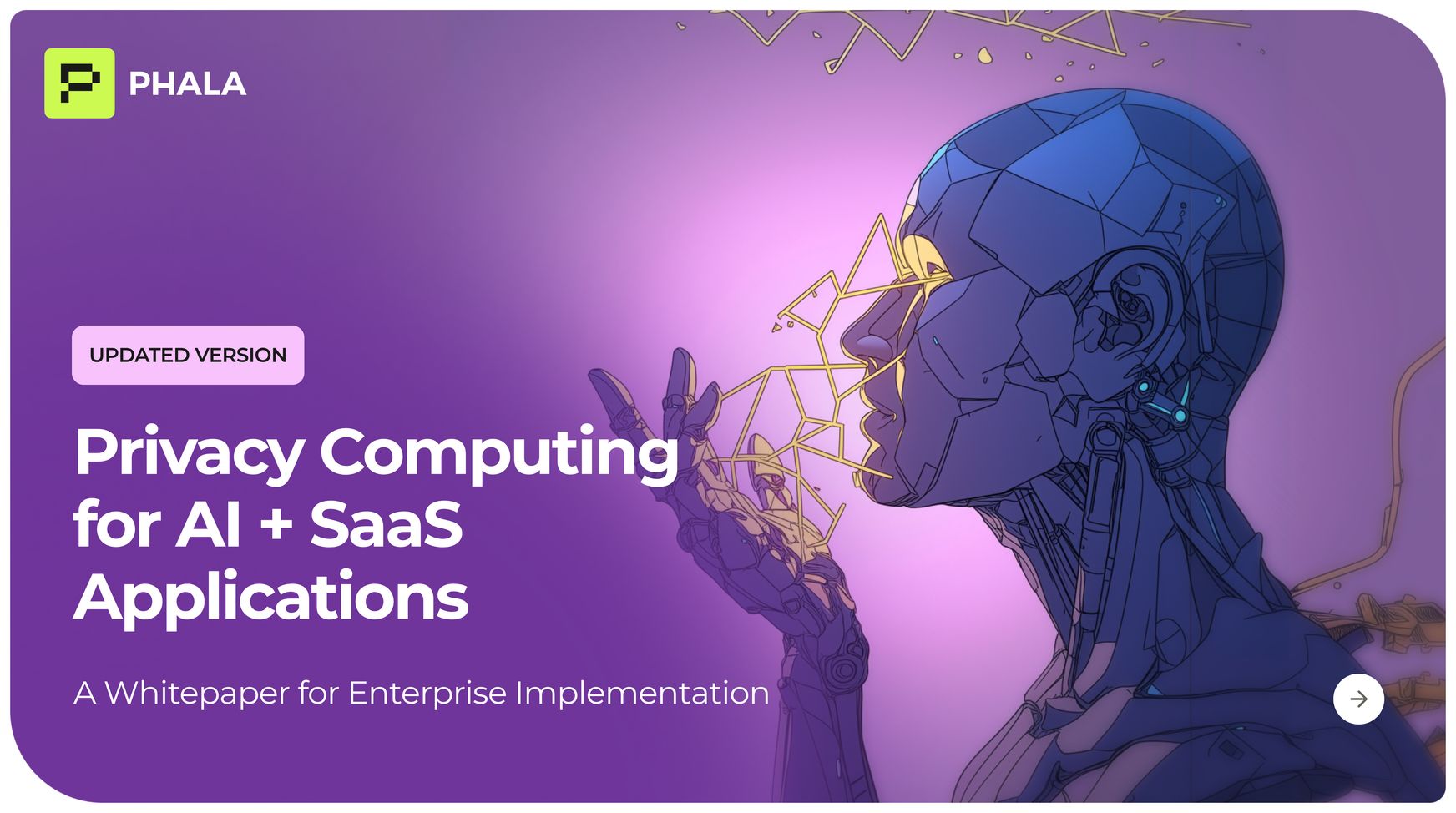 PHALA

UPDATED VERSION

Privacy Computing for AI + SaaS Applications

A Whitepaper for Enterprise Implementation